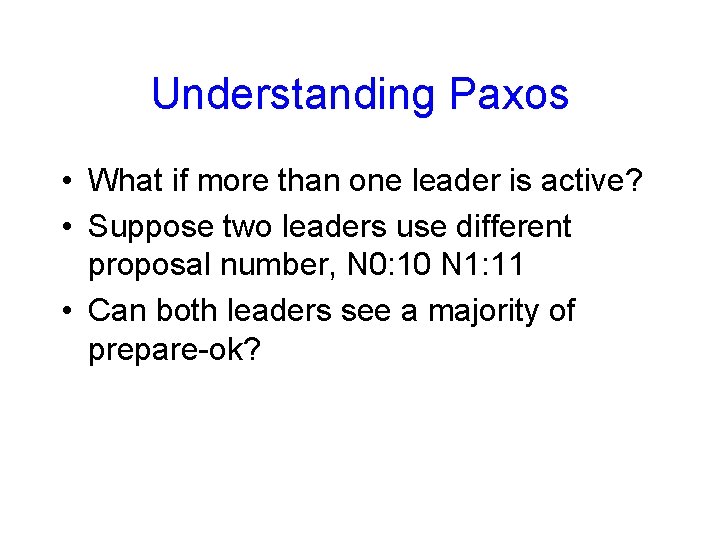 Understanding Paxos

• What if more than one leader is active?
• Suppose two leaders use different proposal number, N0:10 N1:11
• Can both leaders see a majority of prepare-ok?